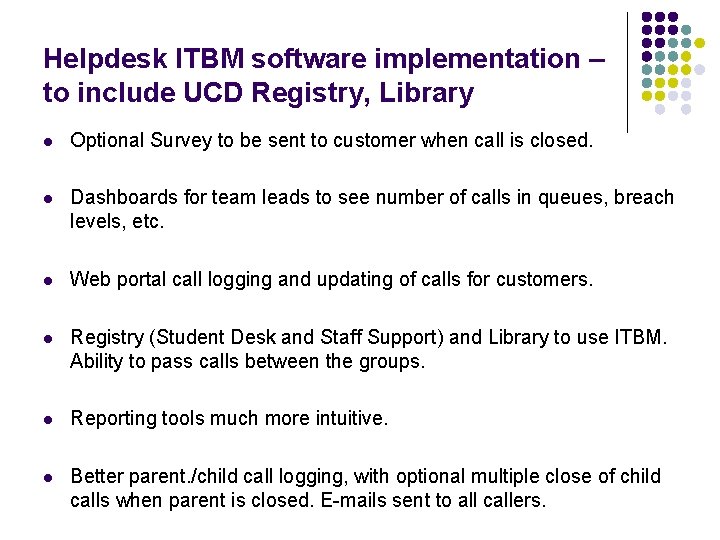 Helpdesk ITBM software implementation – to include UCD Registry, Library

- Optional Survey to be sent to customer when call is closed.
- Dashboards for team leads to see number of calls in queues, breach levels, etc.
- Web portal call logging and updating of calls for customers.
- Registry (Student Desk and Staff Support) and Library to use ITBM. Ability to pass calls between the groups.
- Reporting tools much more intuitive.
- Better parent./child call logging, with optional multiple close of child calls when parent is closed. E-mails sent to all callers.